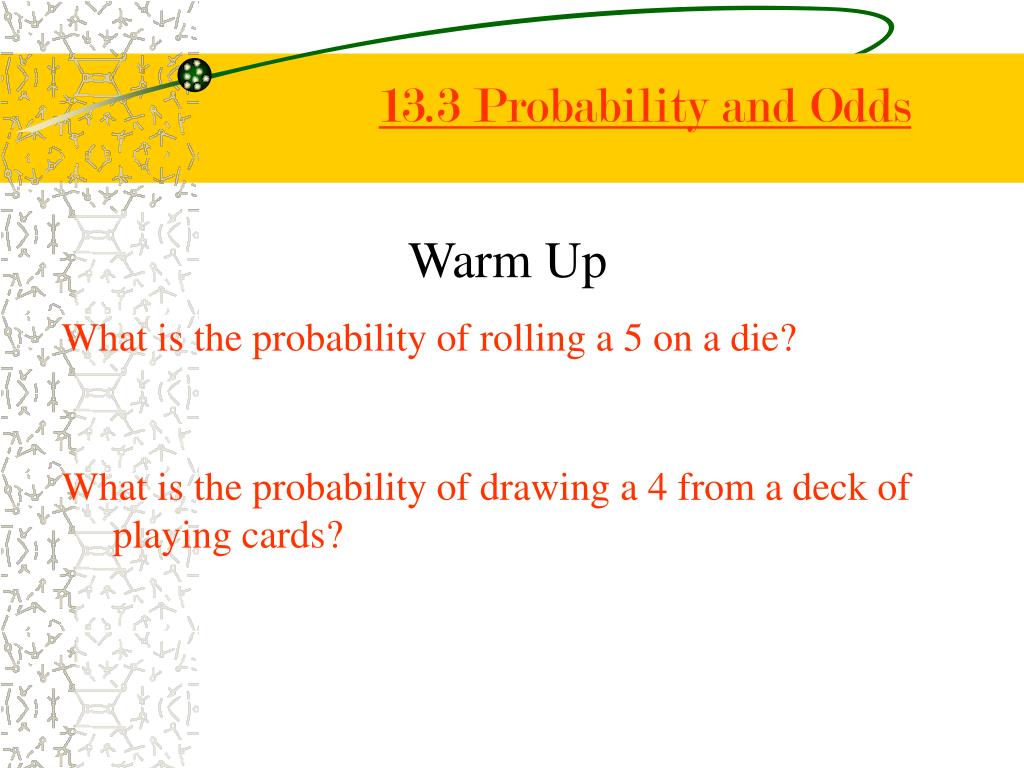 13.3 Probability and Odds

Warm Up

What is the probability of rolling a 5 on a die?

What is the probability of drawing a 4 from a deck of playing cards?